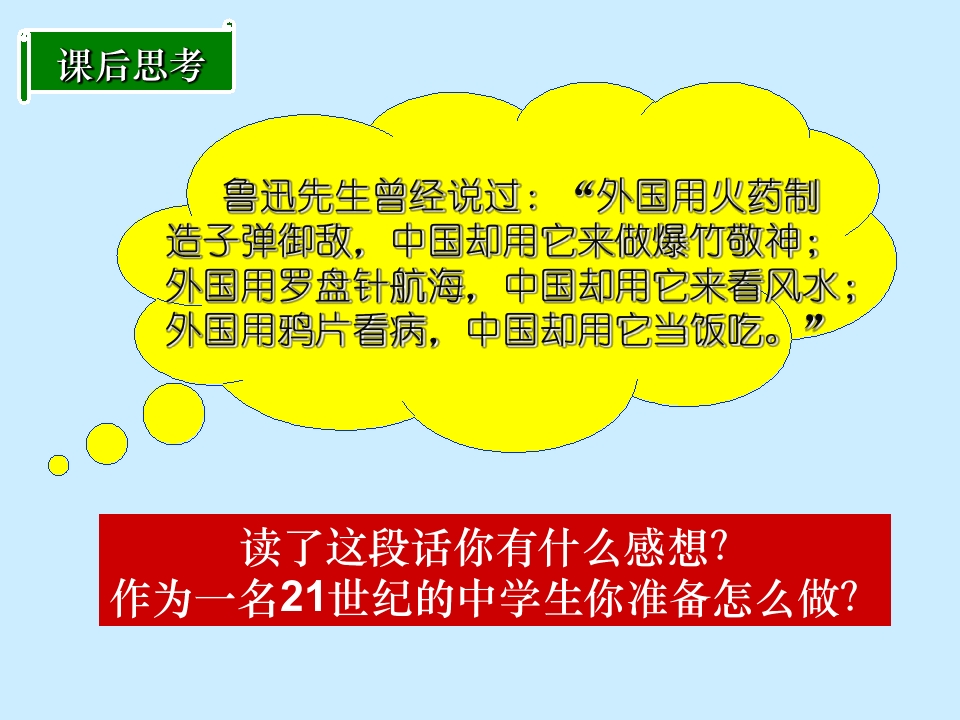 课后思考

鲁迅先生曾经说过：“外国用火药制造子弹御敌，中国却用它来做爆竹敬神；外国用罗盘针航海，中国却用它来看风水；外国用鸦片看病，中国却用它当饭吃。”

读了这段话你有什么感想?
作为一名21世纪的中学生你准备怎么做?